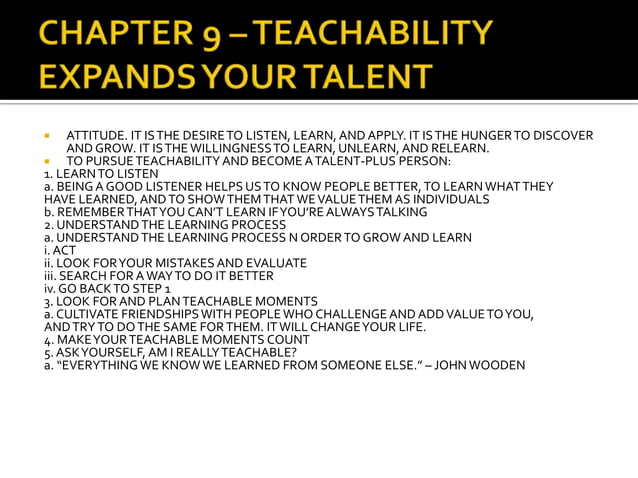 CHAPTER 9 – TEACHABILITY EXPANDS YOUR TALENT

ATTITUDE. IT IS THE DESIRE TO LISTEN, LEARN, AND APPLY. IT IS THE HUNGER TO DISCOVER AND GROW. IT IS THE WILLINGNESS TO LEARN, UNLEARN, AND RELEARN.

TO PURSUE TEACHABILITY AND BECOME A TALENT-PLUS PERSON:

1. LEARN TO LISTEN
a. BEING A GOOD LISTENER HELPS US TO KNOW PEOPLE BETTER, TO LEARN WHAT THEY HAVE LEARNED, AND TO SHOW THEM THAT WE VALUE THEM AS INDIVIDUALS
b. REMEMBER THAT YOU CAN'T LEARN IF YOU'RE ALWAYS TALKING
2. UNDERSTAND THE LEARNING PROCESS
a. UNDERSTAND THE LEARNING PROCESS N ORDER TO GROW AND LEARN
i. ACT
ii. LOOK FOR YOUR MISTAKES AND EVALUATE
iii. SEARCH FOR A WAY TO DO IT BETTER
iv. GO BACK TO STEP 1
3. LOOK FOR AND PLAN TEACHABLE MOMENTS
a. CULTIVATE FRIENDSHIPS WITH PEOPLE WHO CHALLENGE AND ADD VALUE TO YOU, AND TRY TO DO THE SAME FOR THEM. IT WILL CHANGE YOUR LIFE.
4. MAKE YOUR TEACHABLE MOMENTS COUNT
5. ASK YOURSELF, AM I REALLY TEACHABLE?
a. "EVERYTHING WE KNOW WE LEARNED FROM SOMEONE ELSE." – JOHN WOODEN